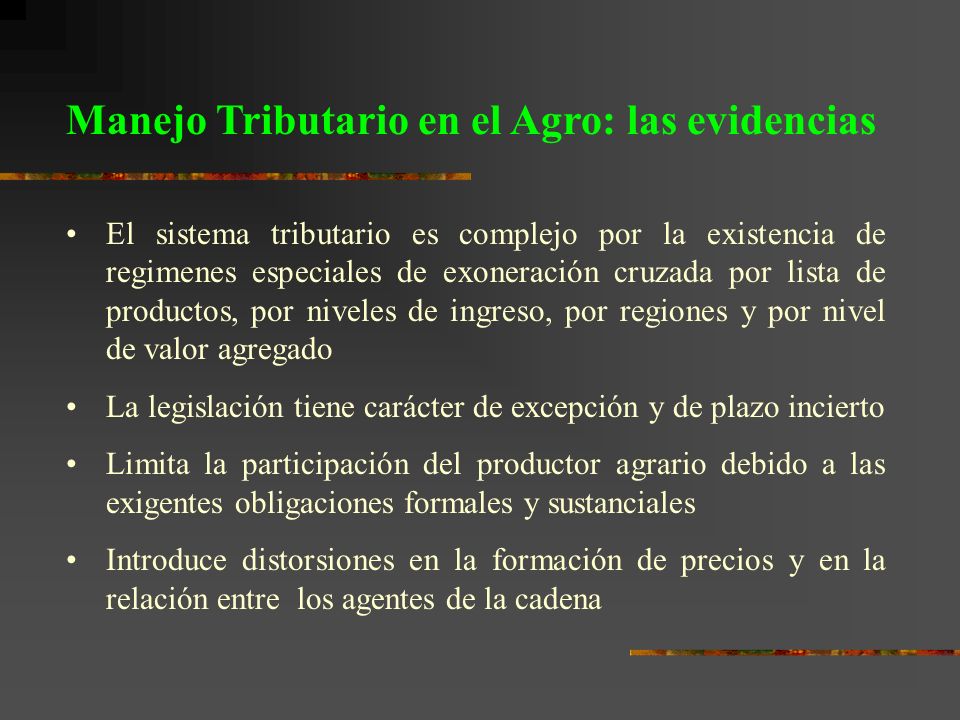 Manejo Tributario en el Agro: las evidencias

• El sistema tributario es complejo por la existencia de regimenes especiales de exoneración cruzada por lista de productos, por niveles de ingreso, por regiones y por nivel de valor agregado

• La legislación tiene carácter de excepción y de plazo incierto

• Limita la participación del productor agrario debido a las exigentes obligaciones formales y sustanciales

• Introduce distorsiones en la formación de precios y en la relación entre los agentes de la cadena